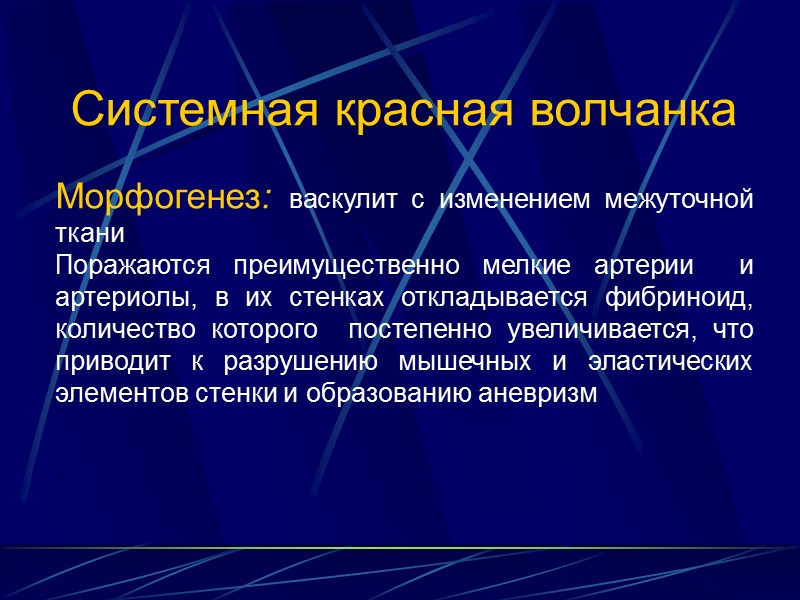 Системная красная волчанка

Морфогенез: васкулит с изменением межуточной ткани
Поражаются преимущественно мелкие артерии и артериолы, в их стенках откладывается фибриноид, количество которого постепенно увеличивается, что приводит к разрушению мышечных и эластических элементов стенки и образованию аневризм